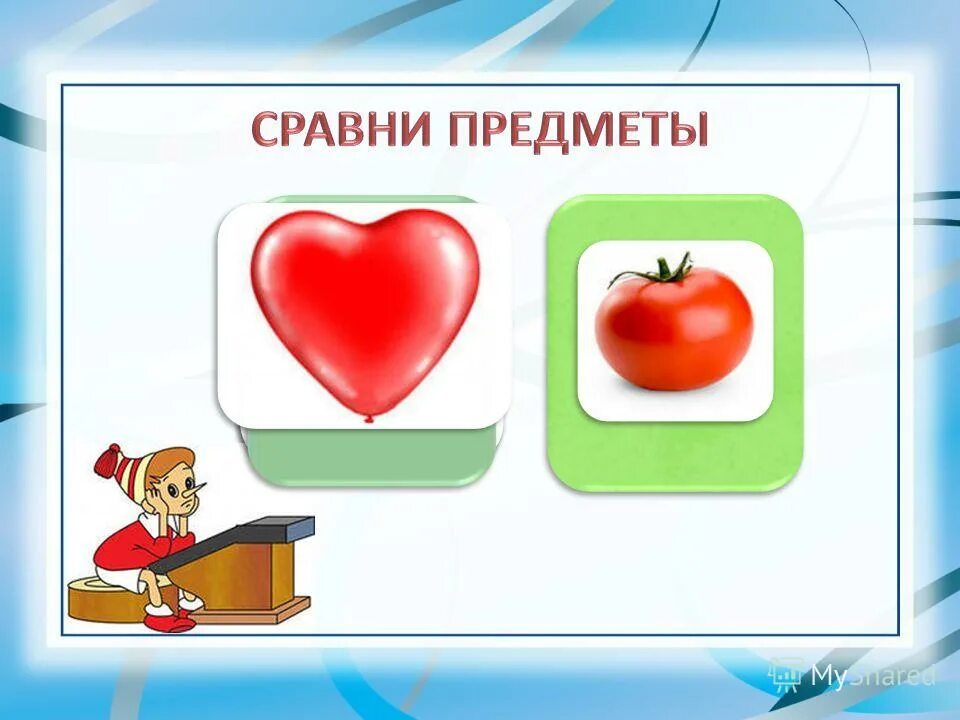 СРАВНИ ПРЕДМЕТЫ

MyShared